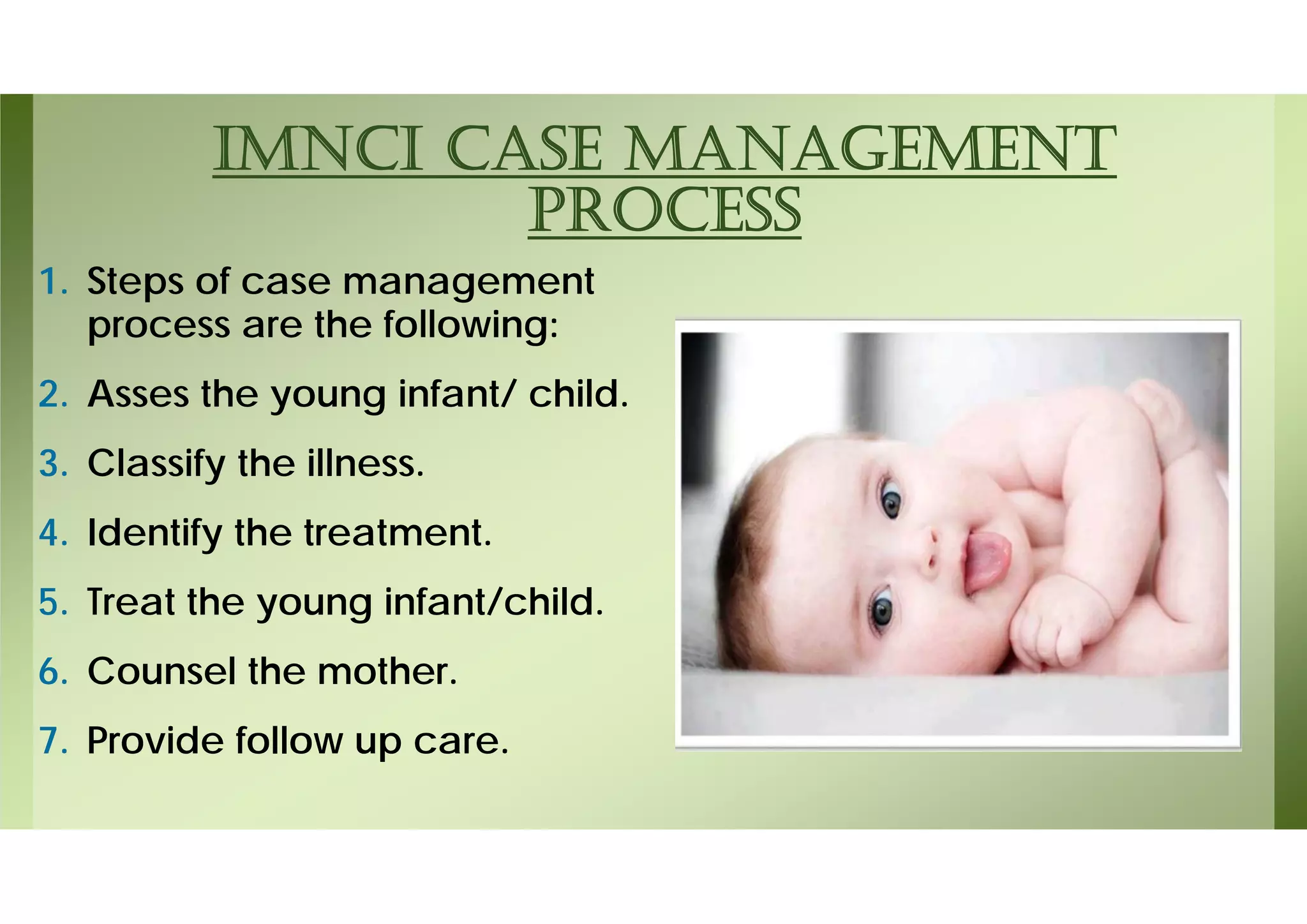 IMNCI CASE MANAGEMENT PROCESS

1. Steps of case management process are the following:
2. Asses the young infant/ child.
3. Classify the illness.
4. Identify the treatment.
5. Treat the young infant/child.
6. Counsel the mother.
7. Provide follow up care.